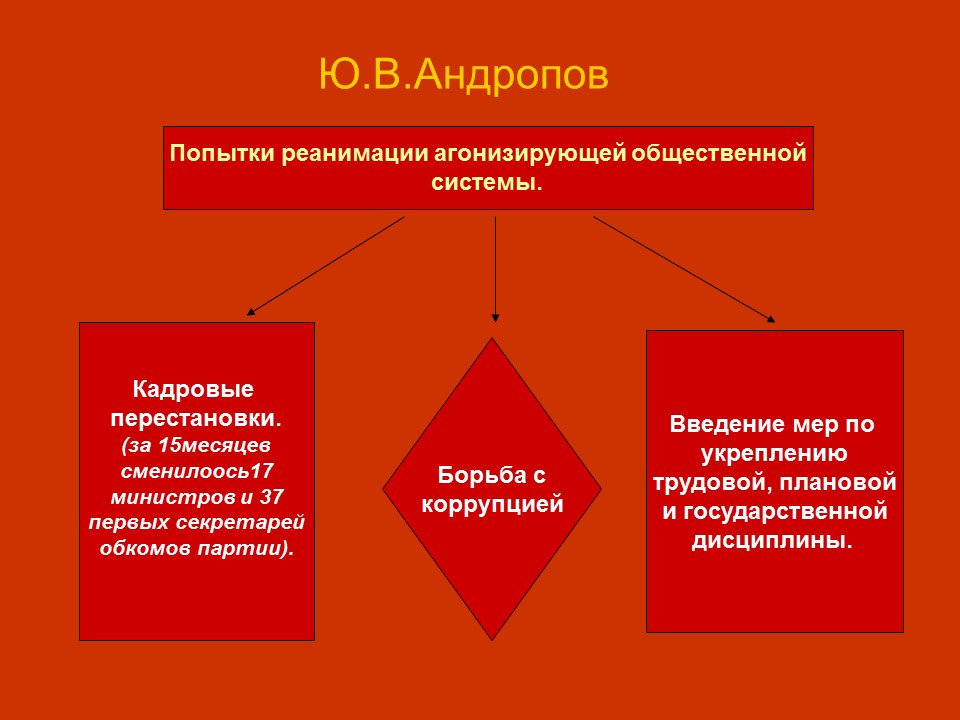 Ю.В.Андропов

Попытки реанимации агонизирующей общественной системы.

Кадровые перестановки. (за 15месяцев сменилоось17 министров и 37 первых секретарей обкомов партии).

Борьба с коррупцией

Введение мер по укреплению трудовой, плановой и государственной дисциплины.